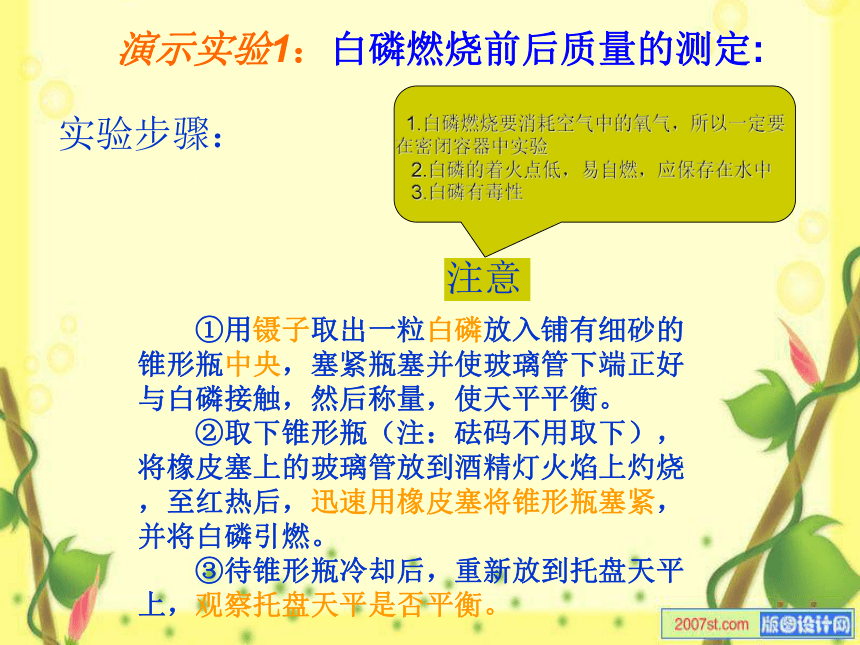 演示实验1：白磷燃烧前后质量的测定:

实验步骤：

1.白磷燃烧要消耗空气中的氧气，所以一定要在密闭容器中实验
2.白磷的着火点低，易自燃，应保存在水中
3.白磷有毒性

注意

①用镊子取出一粒白磷放入铺有细砂的锥形瓶中央，塞紧瓶塞并使玻璃管下端正好与白磷接触，然后称量，使天平平衡。

②取下锥形瓶（注：砝码不用取下），将橡皮塞上的玻璃管放到酒精灯火焰上灼烧，至红热后，迅速用橡皮塞将锥形瓶塞紧，并将白磷引燃。

③待锥形瓶冷却后，重新放到托盘天平上，观察托盘天平是否平衡。

2007st.com 版图设计网